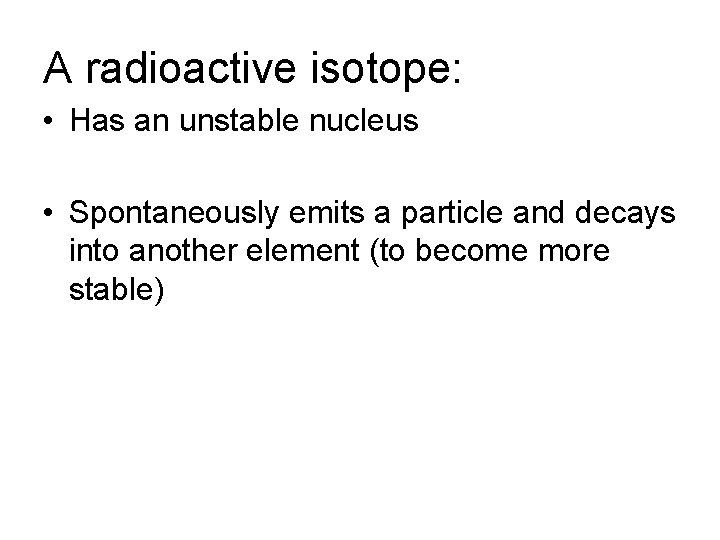 A radioactive isotope:

• Has an unstable nucleus

• Spontaneously emits a particle and decays into another element (to become more stable)